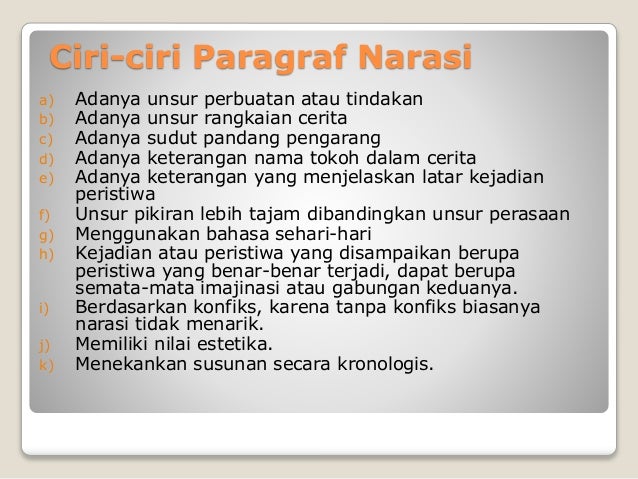 Ciri-ciri Paragraf Narasi

a) Adanya unsur perbuatan atau tindakan
b) Adanya unsur rangkaian cerita
c) Adanya sudut pandang pengarang
d) Adanya keterangan nama tokoh dalam cerita
e) Adanya keterangan yang menjelaskan latar kejadian peristiwa
f) Unsur pikiran lebih tajam dibandingkan unsur perasaan
g) Menggunakan bahasa sehari-hari
h) Kejadian atau peristiwa yang disampaikan berupa peristiwa yang benar-benar terjadi, dapat berupa semata-mata imajinasi atau gabungan keduanya.
i) Berdasarkan konfiks, karena tanpa konfiks biasanya narasi tidak menarik.
j) Memiliki nilai estetika.
k) Menekankan susunan secara kronologis.